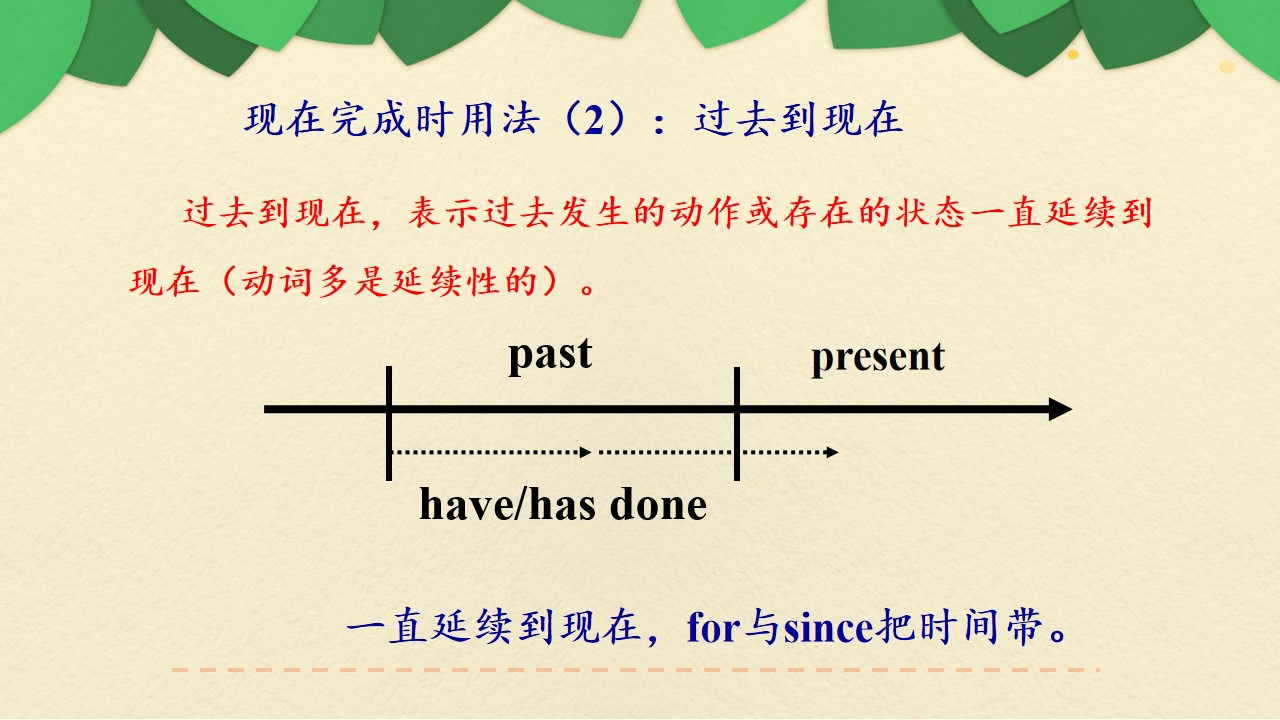 现在完成时用法（2）：过去到现在

过去到现在，表示过去发生的动作或存在的状态一直延续到现在（动词多是延续性的）。

past

present

have/has done

一直延续到现在，for与since把时间带。